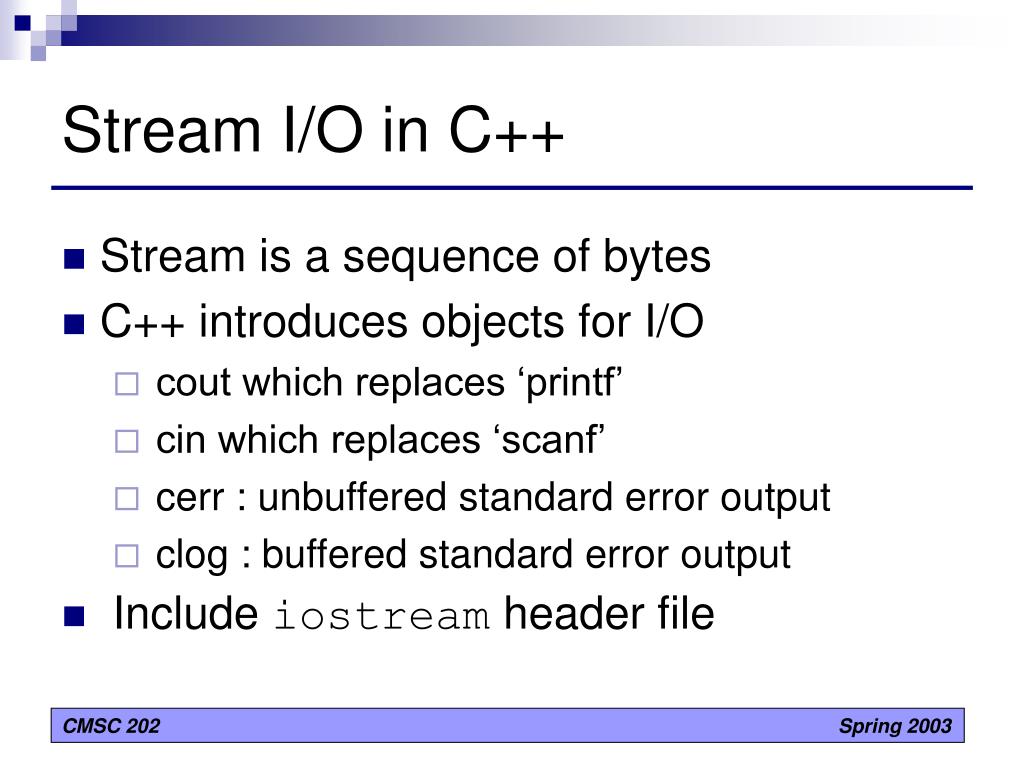 Stream I/O in C++

Stream is a sequence of bytes

C++ introduces objects for I/O

cout which replaces ‘printf’

cin which replaces ‘scanf’

cerr : unbuffered standard error output

clog : buffered standard error output

Include iostream header file

CMSC 202

Spring 2003